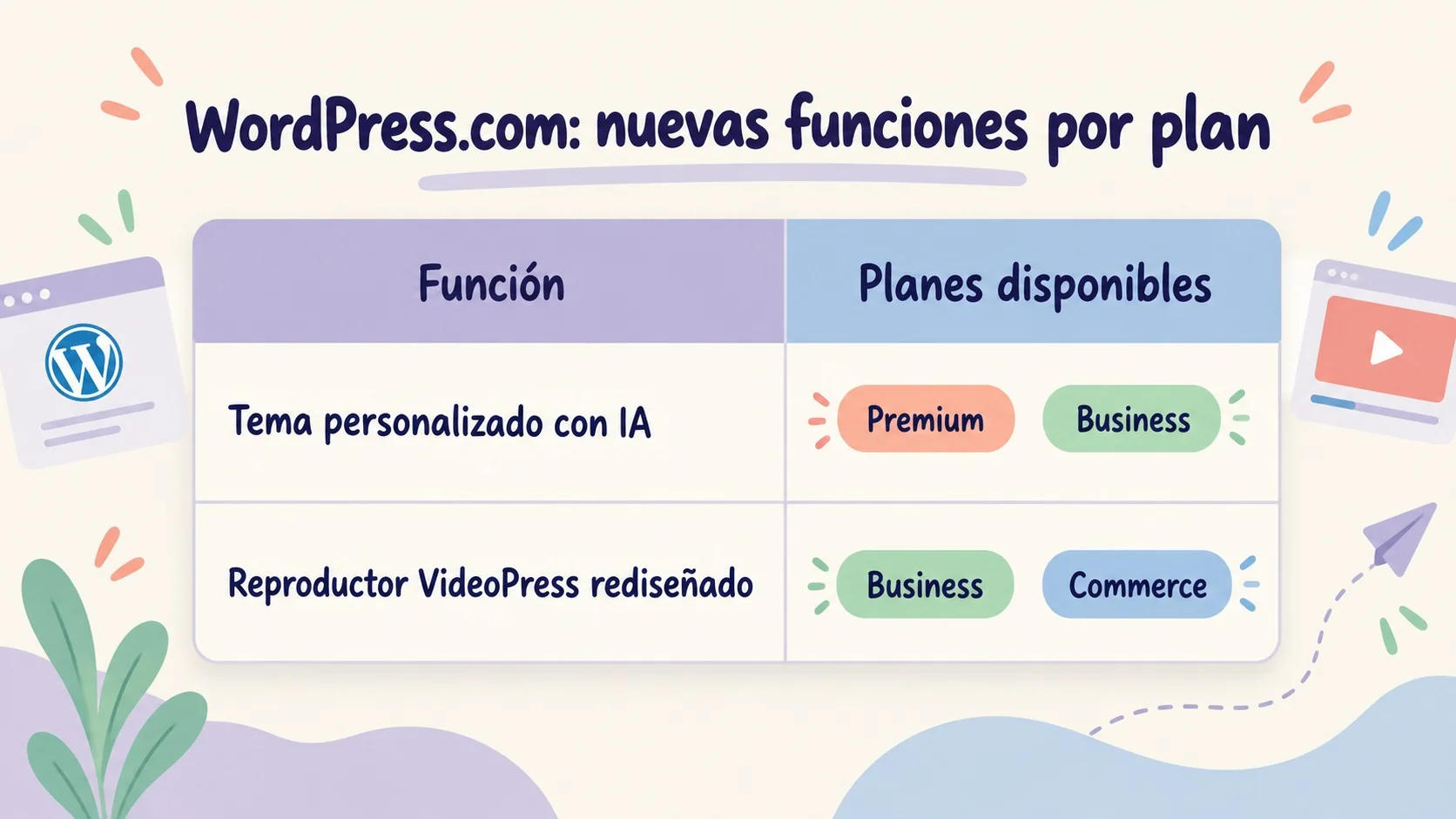 WordPress.com: nuevas funciones por plan

| Función | Planes disponibles |
|---|---|
| Tema personalizado con IA | Premium Business |
| Reproductor VideoPress rediseñado | Business Commerce |